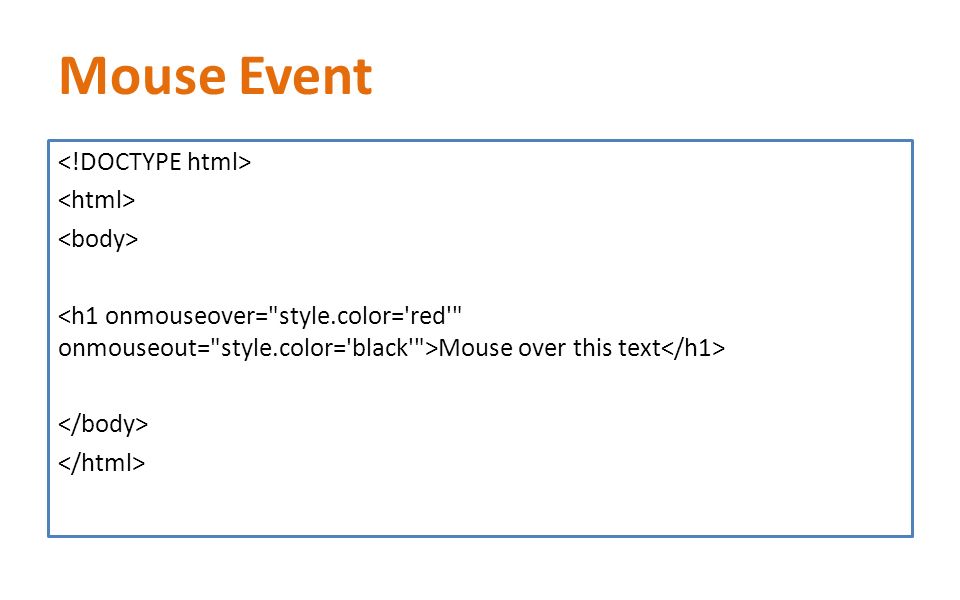 Mouse Event

<!DOCTYPE html>
<html>
<body>

<h1 onmouseover="style.color='red'" onmouseout="style.color='black'">Mouse over this text</h1>

</body>
</html>